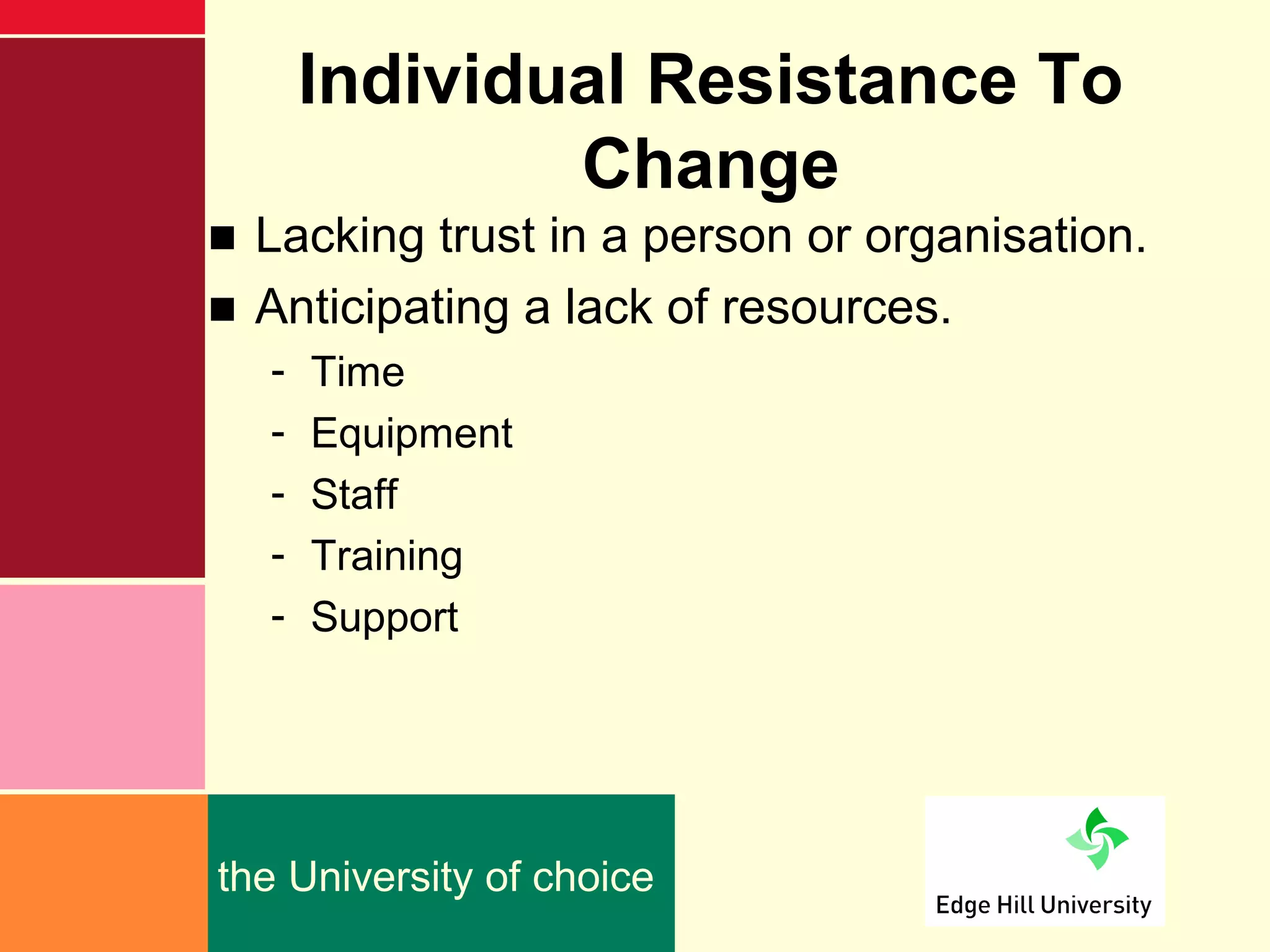 Individual Resistance To Change

■ Lacking trust in a person or organisation.

■ Anticipating a lack of resources.

- Time
- Equipment
- Staff
- Training
- Support

the University of choice

Edge Hill University